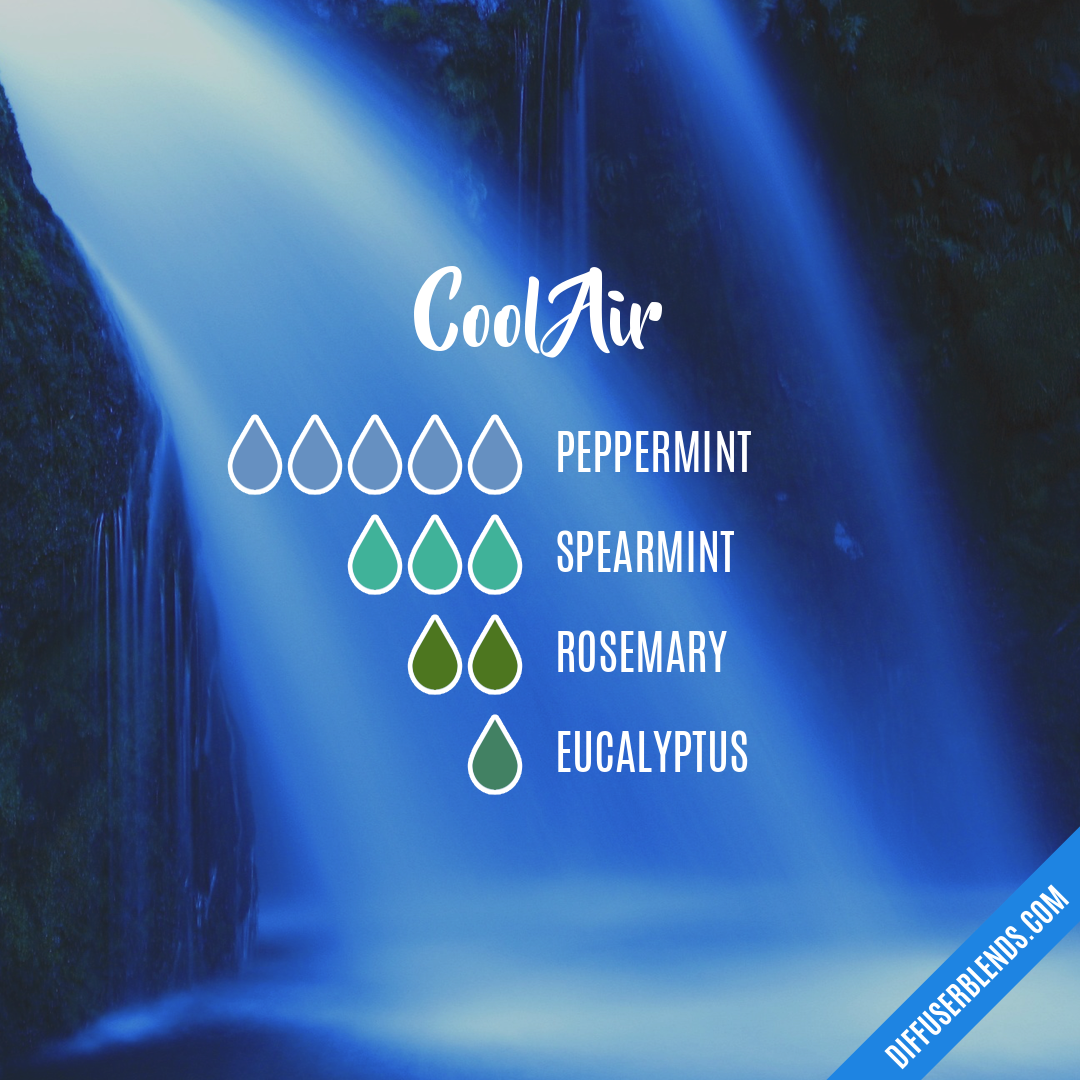 Cool Air

PEPPERMINT
SPEARMINT
ROSEMARY
EUCALYPTUS

DIFFUSERBLENDS.COM